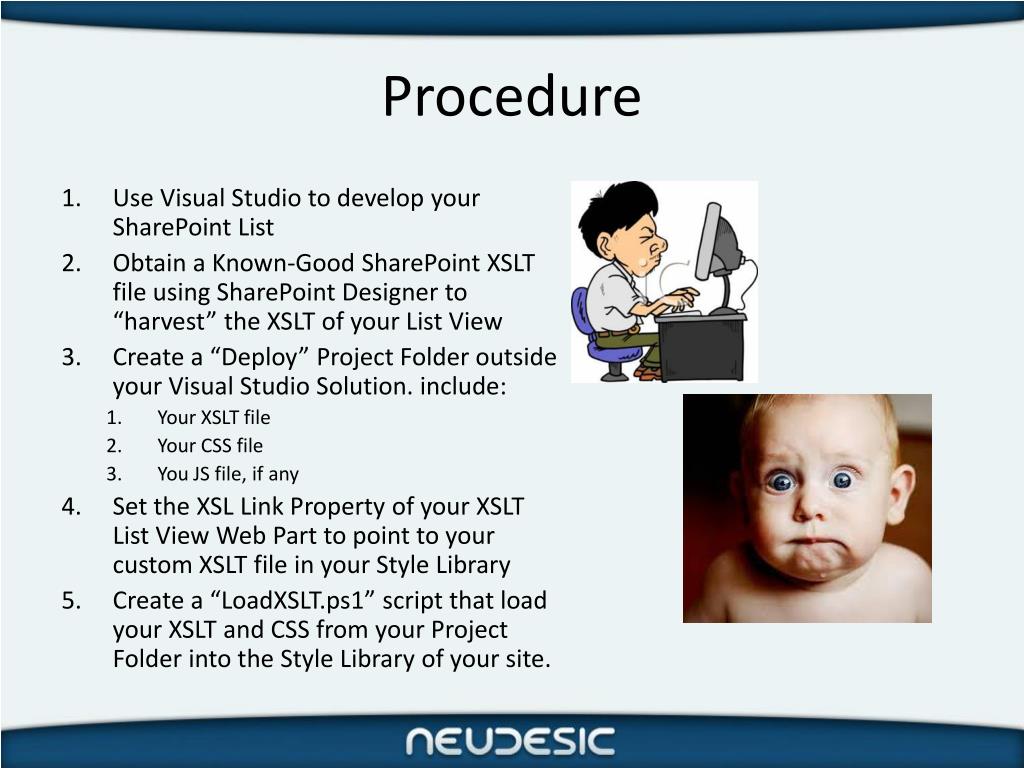 Procedure

1. Use Visual Studio to develop your SharePoint List
2. Obtain a Known-Good SharePoint XSLT file using SharePoint Designer to “harvest” the XSLT of your List View
3. Create a “Deploy” Project Folder outside your Visual Studio Solution. include:
   1. Your XSLT file
   2. Your CSS file
   3. You JS file, if any
4. Set the XSL Link Property of your XSLT List View Web Part to point to your custom XSLT file in your Style Library
5. Create a “LoadXSLT.ps1” script that load your XSLT and CSS from your Project Folder into the Style Library of your site.

NEUDESIC